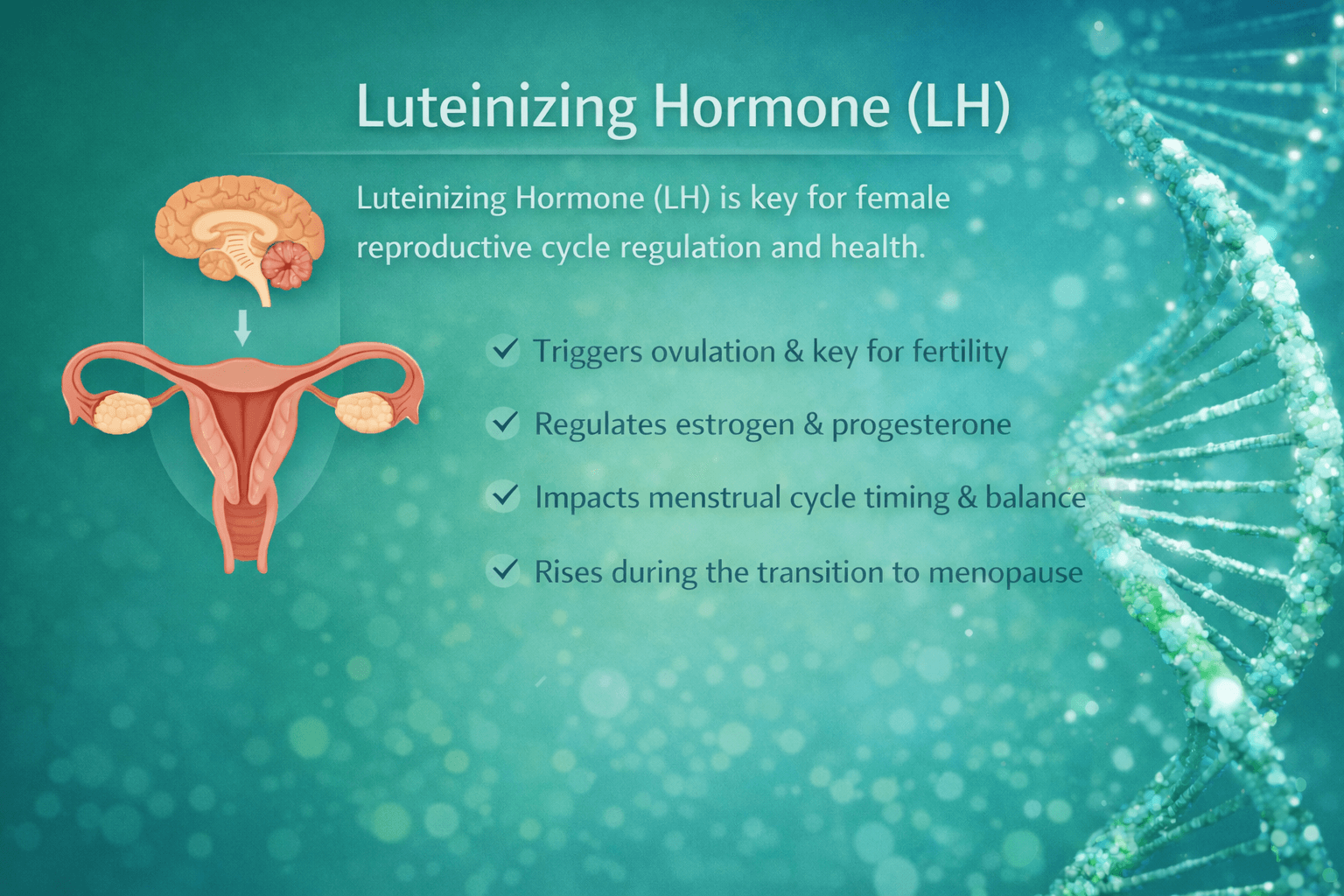 Luteinizing Hormone (LH)

Luteinizing Hormone (LH) is key for female reproductive cycle regulation and health.

✓ Triggers ovulation & key for fertility

✓ Regulates estrogen & progesterone

✓ Impacts menstrual cycle timing & balance

✓ Rises during the transition to menopause